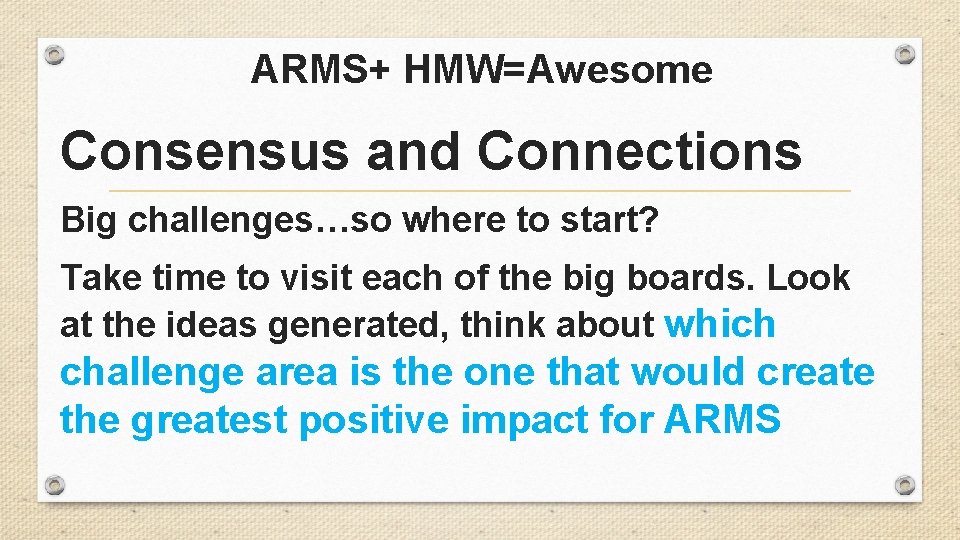 ARMS+ HMW=Awesome

Consensus and Connections

Big challenges…so where to start?

Take time to visit each of the big boards. Look at the ideas generated, think about which challenge area is the one that would create the greatest positive impact for ARMS